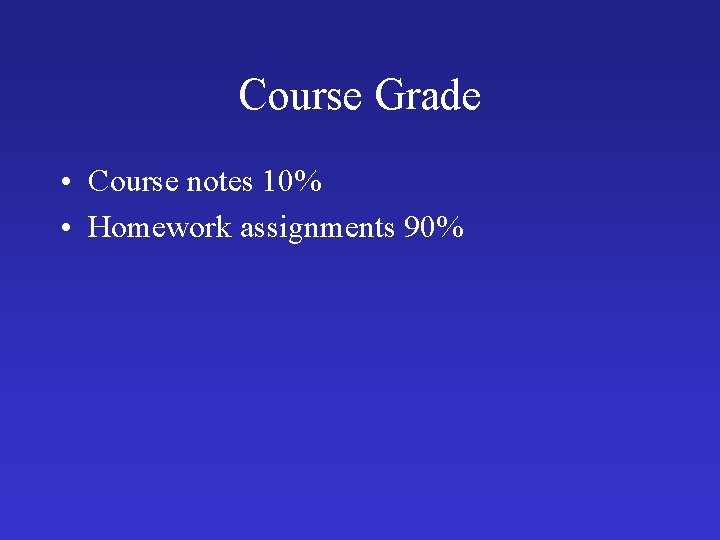 Course Grade

• Course notes 10%
• Homework assignments 90%